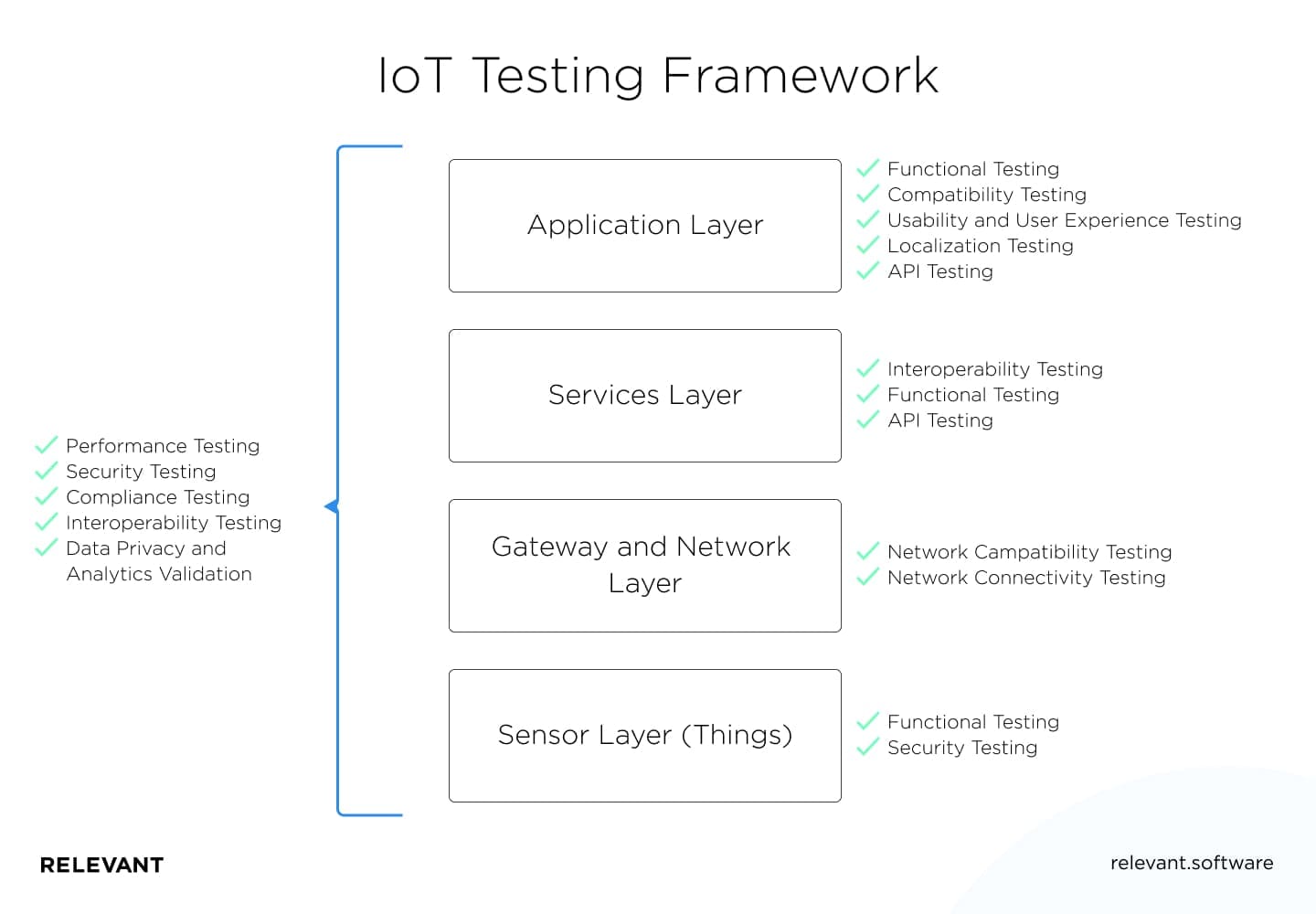 IoT Testing Framework

Performance Testing
Security Testing
Compliance Testing
Interoperability Testing
Data Privacy and Analytics Validation

Application Layer

Functional Testing
Compatibility Testing
Usability and User Experience Testing
Localization Testing
API Testing

Services Layer

Interoperability Testing
Functional Testing
API Testing

Gateway and Network Layer

Network Campatibility Testing
Network Connectivity Testing

Sensor Layer (Things)

Functional Testing
Security Testing

RELEVANT

relevant.software